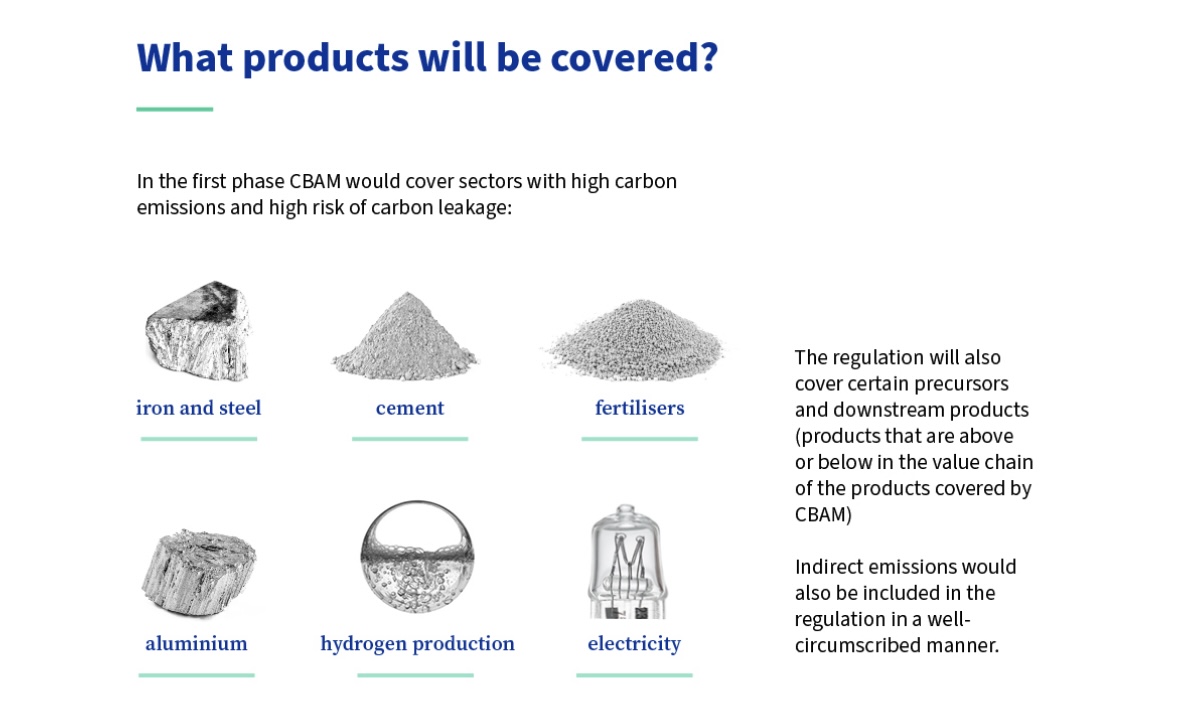 What products will be covered?

In the first phase CBAM would cover sectors with high carbon emissions and high risk of carbon leakage:

iron and steel

cement

fertilisers

aluminium

hydrogen production

electricity

The regulation will also cover certain precursors and downstream products (products that are above or below in the value chain of the products covered by CBAM)

Indirect emissions would also be included in the regulation in a well-circumscribed manner.